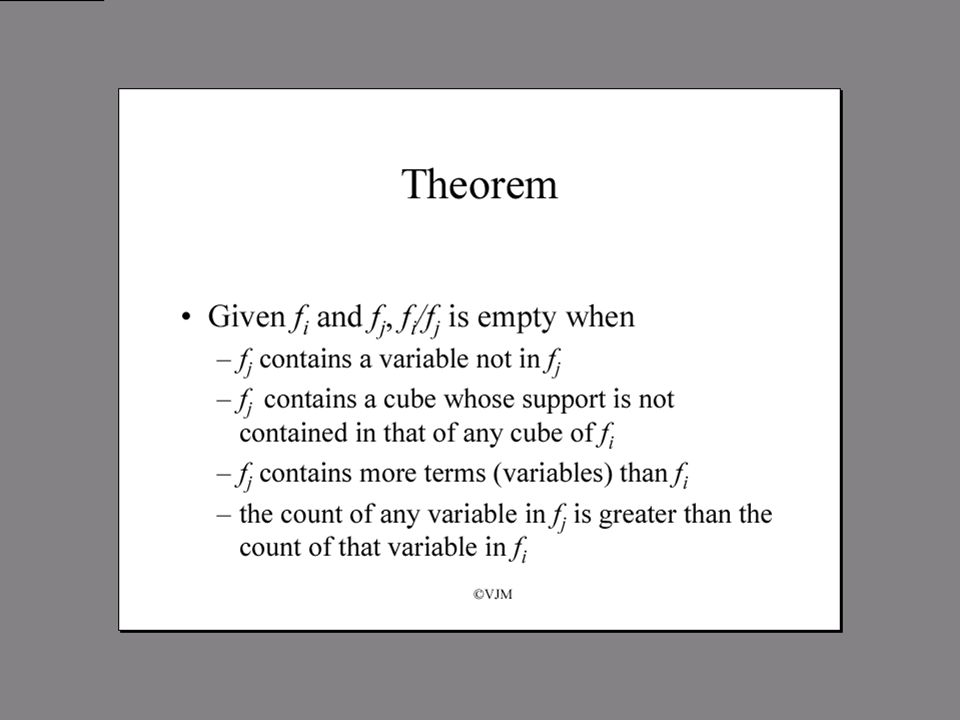 Theorem

• Given $f_i$ and $f_j$, $f_i/f_j$ is empty when
– $f_j$ contains a variable not in $f_j$
– $f_j$ contains a cube whose support is not contained in that of any cube of $f_i$
– $f_j$ contains more terms (variables) than $f_i$
– the count of any variable in $f_j$ is greater than the count of that variable in $f_i$

©VJM